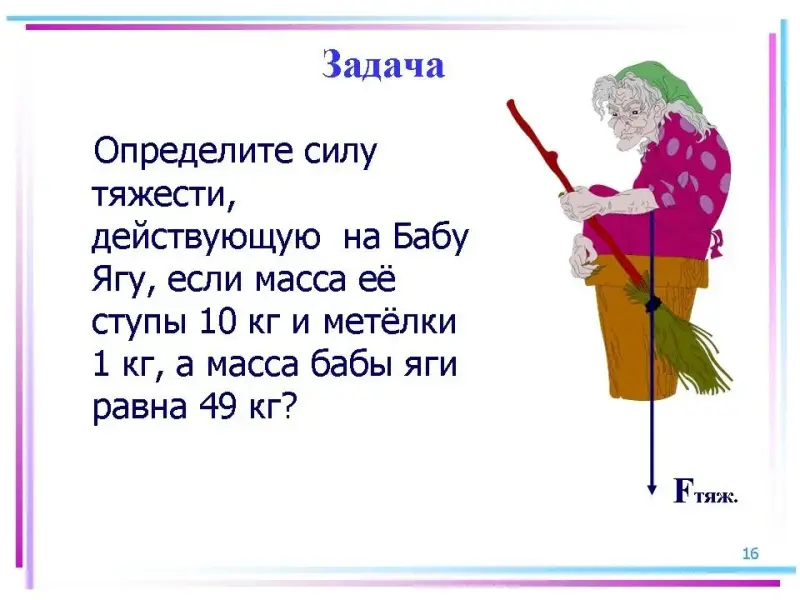 Задача

Определите силу тяжести, действующую на Бабу Ягу, если масса её ступы 10 кг и метёлки 1 кг, а масса бабы яги равна 49 кг?

$F_{тяж.}$

16